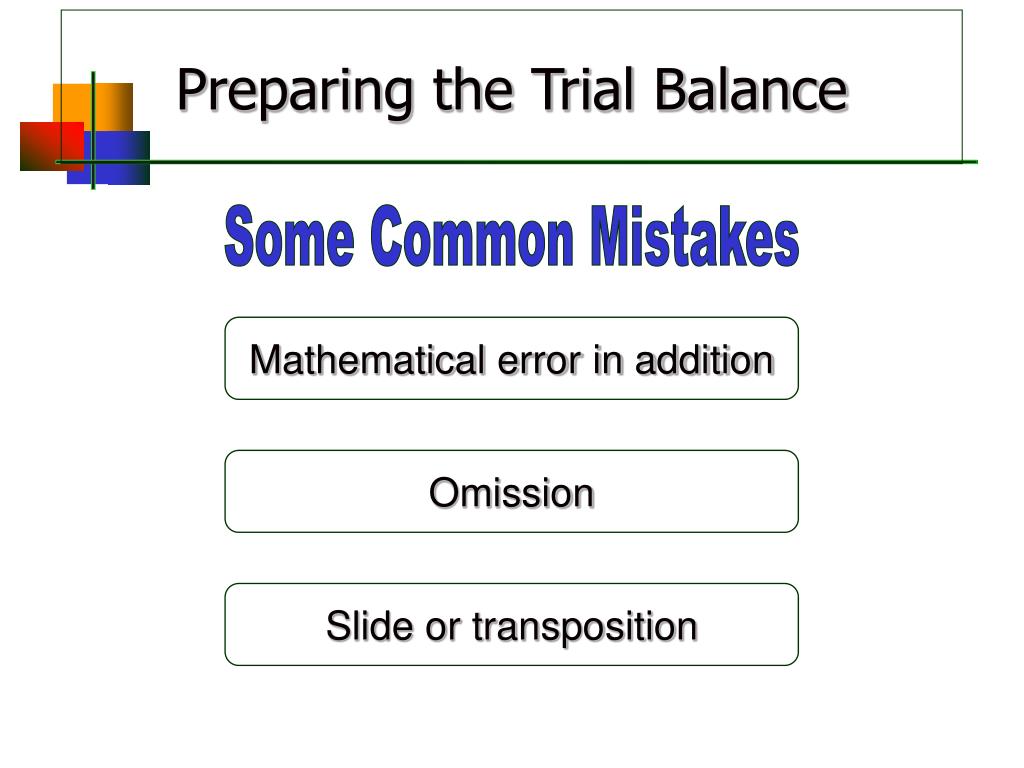 Preparing the Trial Balance

Some Common Mistakes

Mathematical error in addition

Omission

Slide or transposition